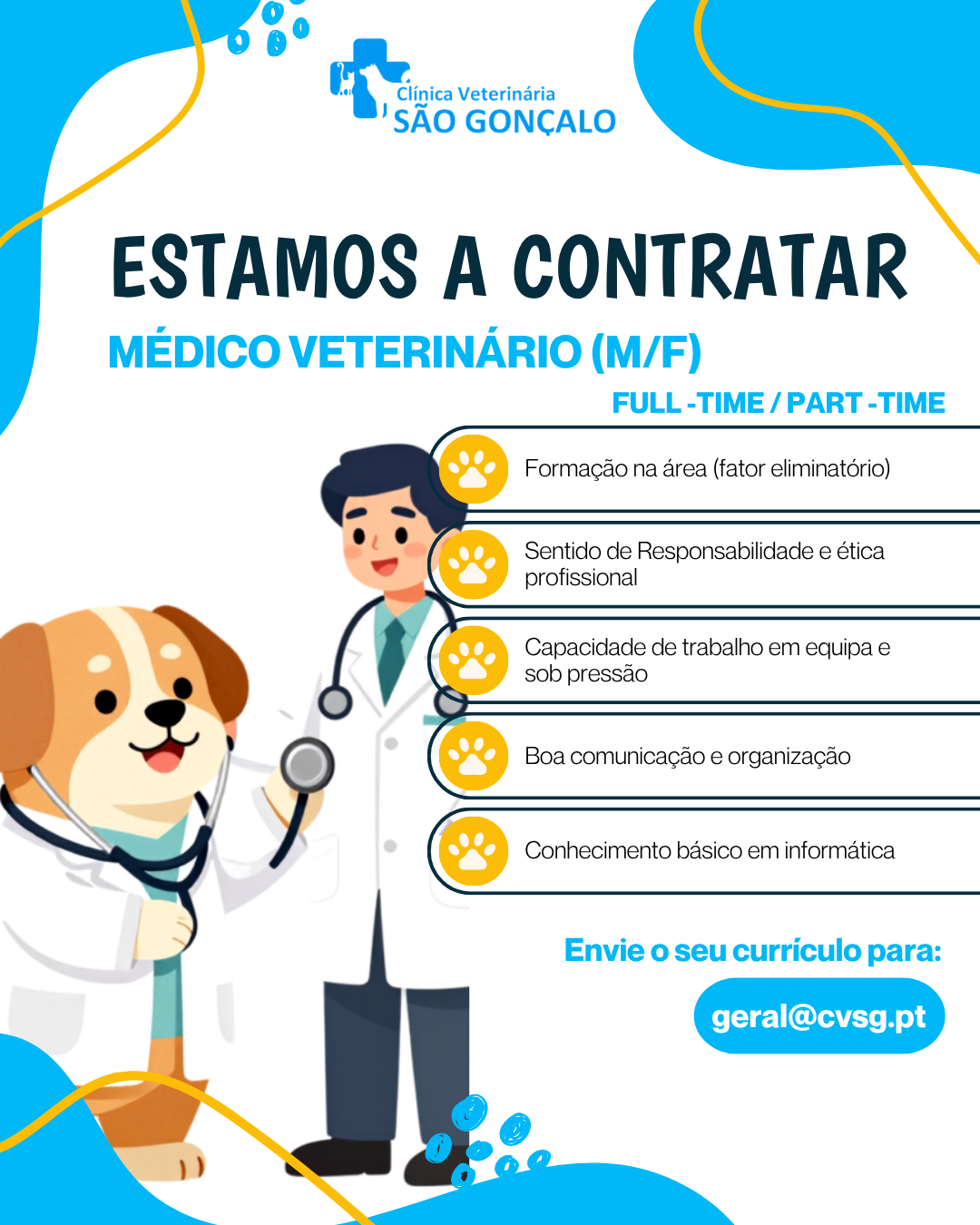 Clínica Veterinária
SÃO GONÇALO

ESTAMOS A CONTRATAR

MÉDICO VETERINÁRIO (M/F)

FULL -TIME / PART -TIME

Formação na área (fator eliminatório)

Sentido de Responsabilidade e ética profissional

Capacidade de trabalho em equipa e sob pressão

Boa comunicação e organização

Conhecimento básico em informática

Envie o seu currículo para:

geral@cvsg.pt